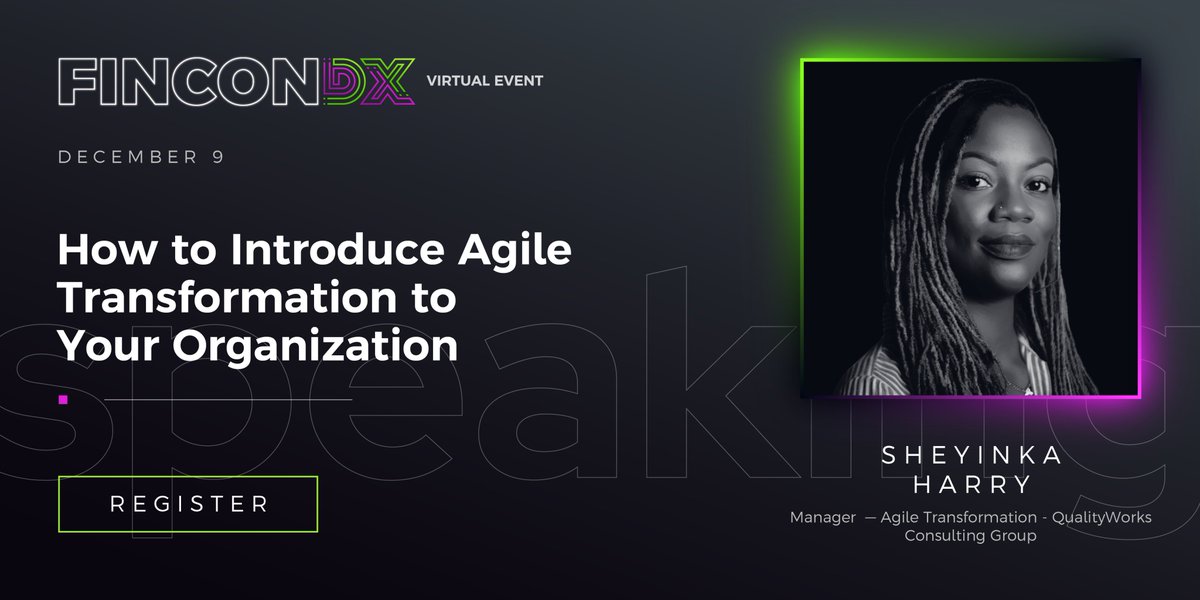 FINCONDX VIRTUAL EVENT

DECEMBER 9

How to Introduce Agile Transformation to Your Organization

speaking

REGISTER

SHEYINKA HARRY

Manager — Agile Transformation - QualityWorks Consulting Group